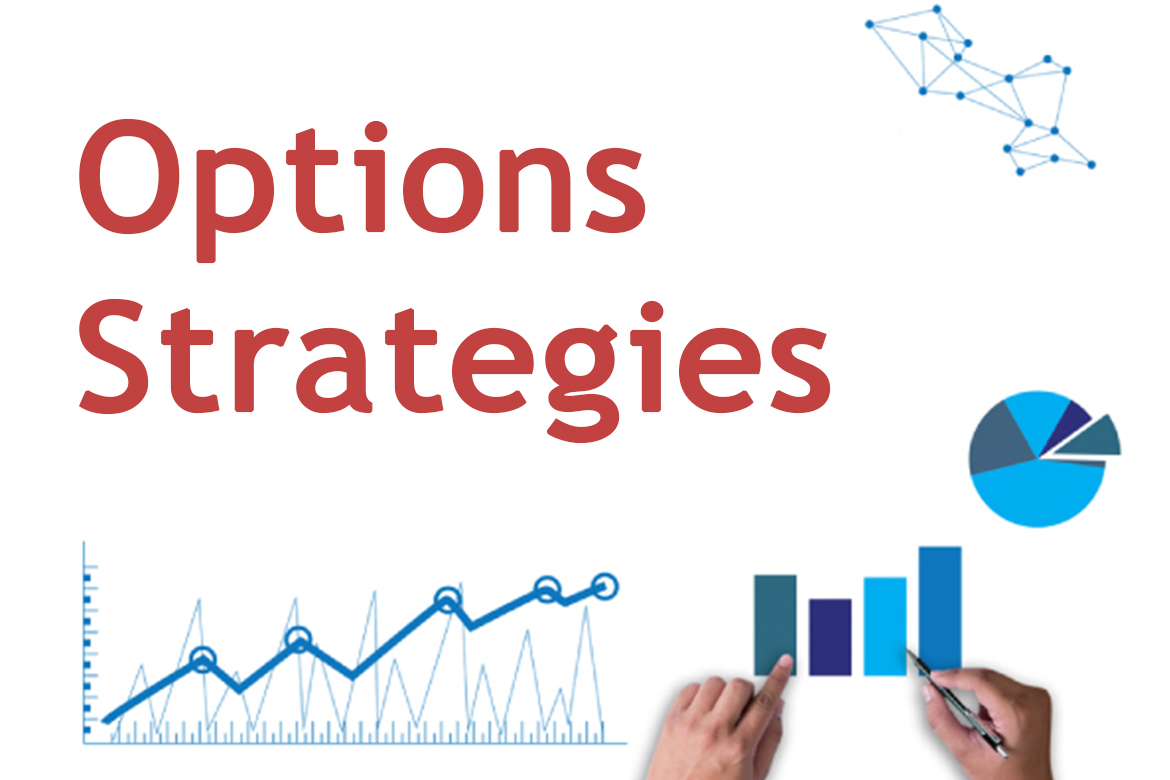 Options Strategies